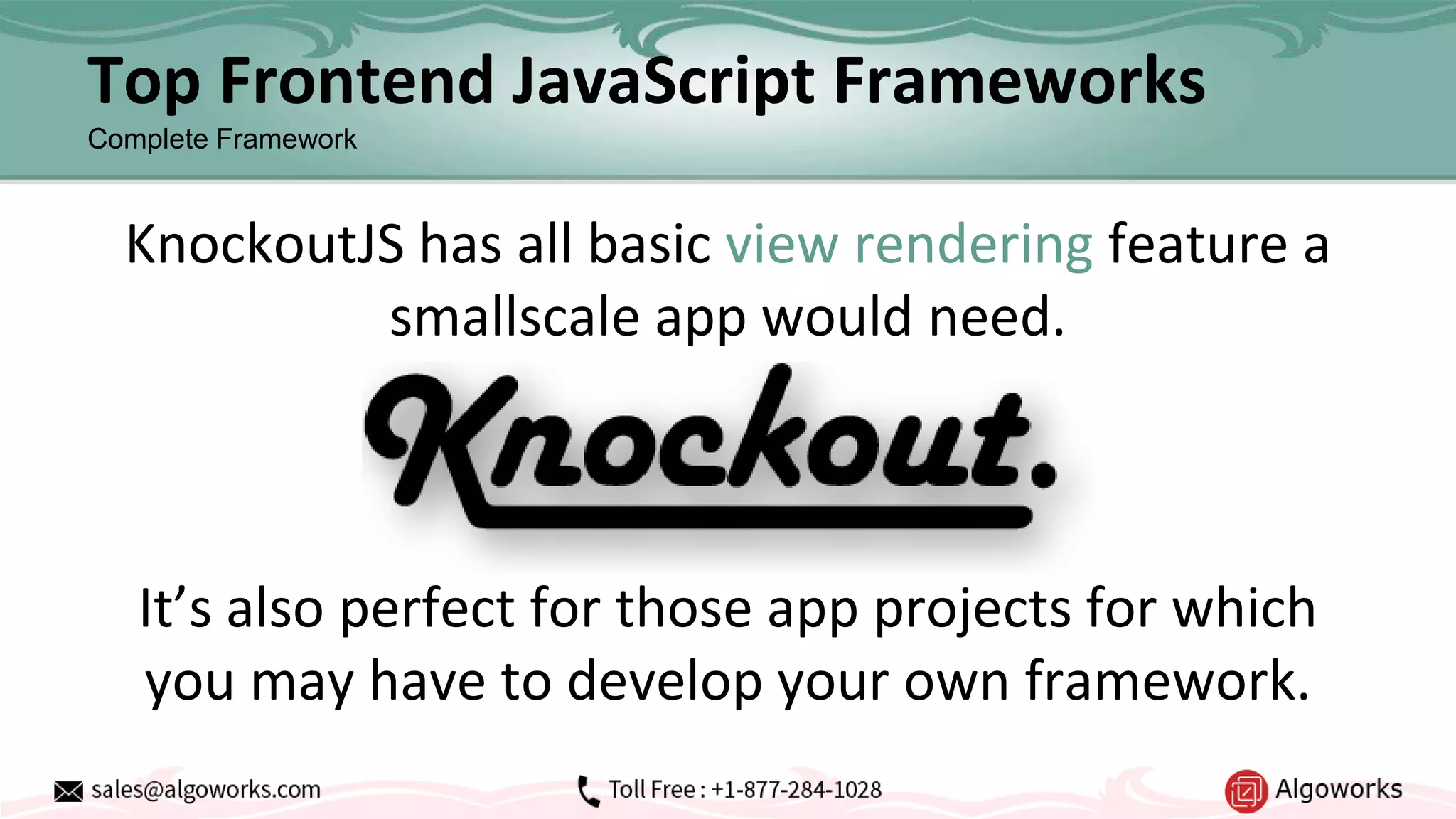 Top Frontend JavaScript Frameworks
Complete Framework

KnockoutJS has all basic view rendering feature a smallscale app would need.

Knockout.

It’s also perfect for those app projects for which you may have to develop your own framework.

sales@algoworks.com Toll Free : +1-877-284-1028 Algoworks